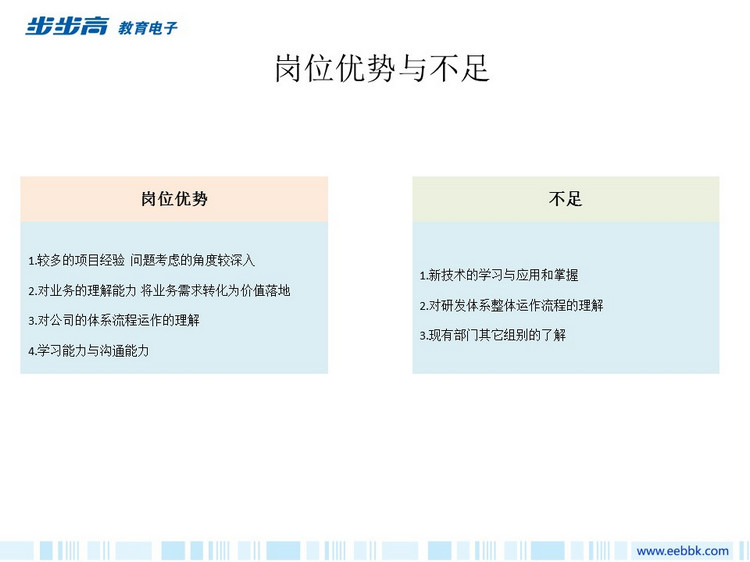 步步高 教育电子

岗位优势与不足

岗位优势

1.较多的项目经验 问题考虑的角度较深入

2.对业务的理解能力 将业务需求转化为价值落地

3.对公司的体系流程运作的理解

4.学习能力与沟通能力

不足

1.新技术的学习与应用和掌握

2.对研发体系整体运作流程的理解

3.现有部门其它组别的了解

www.eebbk.com